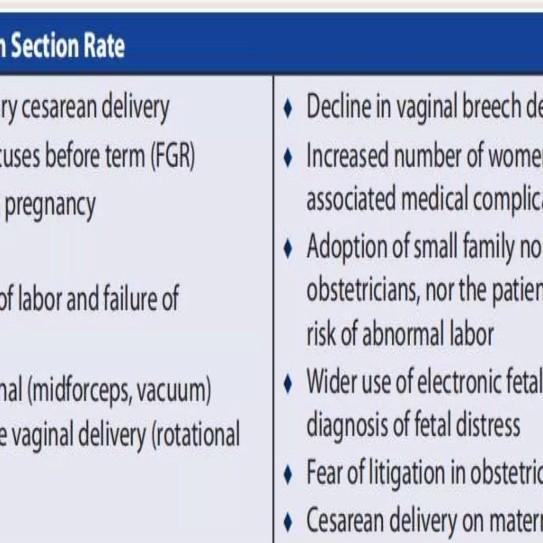 n Section Rate

ry cesarean delivery
tuses before term (FGR)
pregnancy

of labor and failure of

nal (midforceps, vacuum)
e vaginal delivery (rotational

♦ Decline in vaginal breech de
♦ Increased number of wome associated medical complica
♦ Adoption of small family no obstetricians, nor the patien risk of abnormal labor
♦ Wider use of electronic fetal diagnosis of fetal distress
♦ Fear of litigation in obstetric
♦ Cesarean delivery on matern